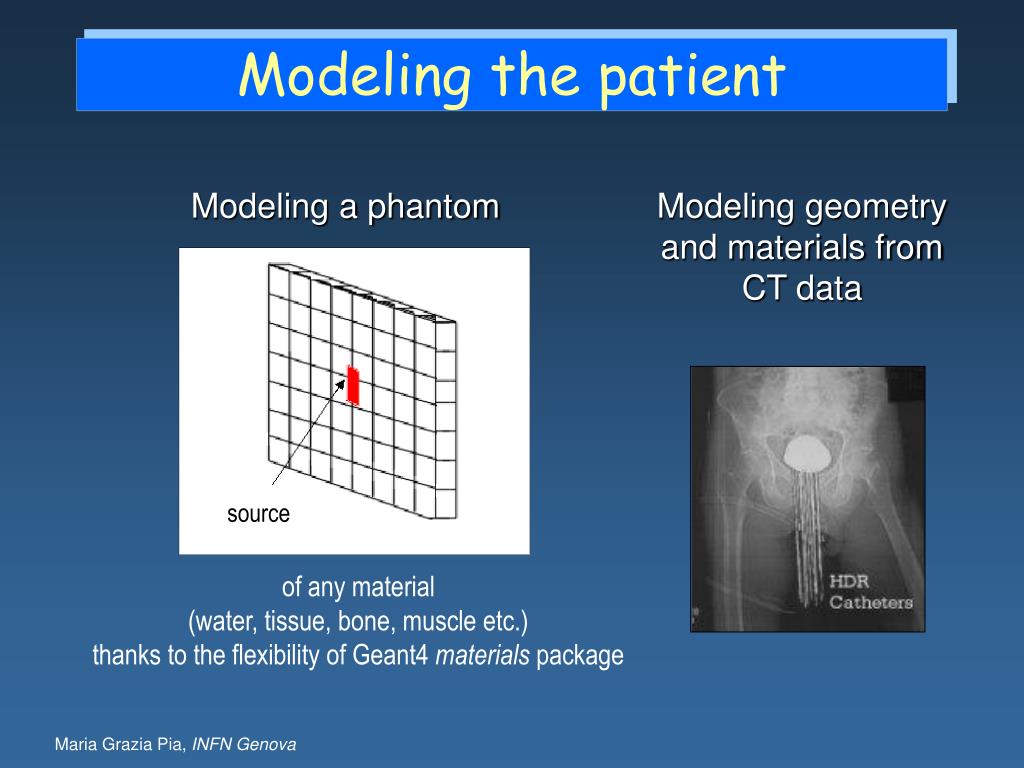 Modeling the patient

Modeling a phantom

source

of any material
(water, tissue, bone, muscle etc.)
thanks to the flexibility of Geant4 materials package

Modeling geometry and materials from CT data

HDR
Catheters

Maria Grazia Pia, INFN Genova